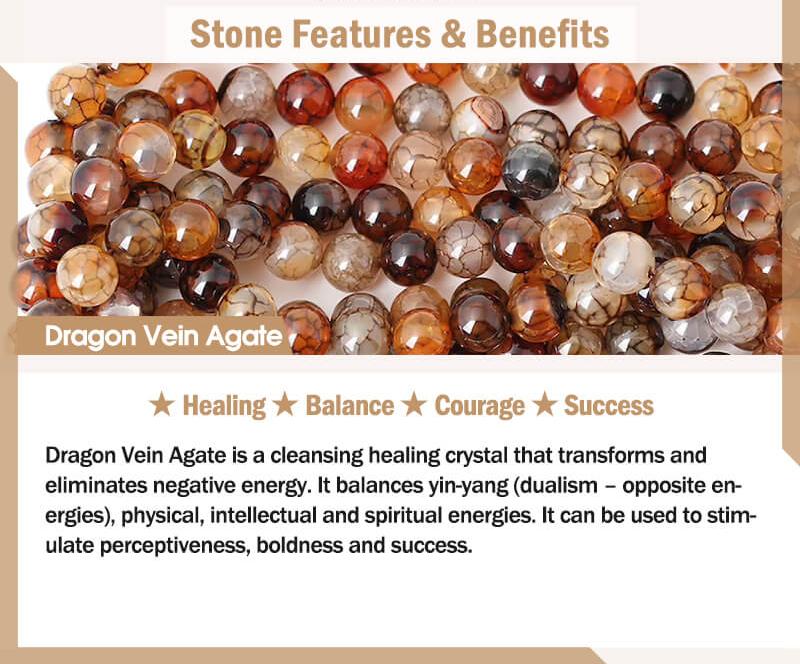 Stone Features & Benefits

Dragon Vein Agate

★ Healing ★ Balance ★ Courage ★ Success

Dragon Vein Agate is a cleansing healing crystal that transforms and eliminates negative energy. It balances yin-yang (dualism – opposite energies), physical, intellectual and spiritual energies. It can be used to stimulate perceptiveness, boldness and success.